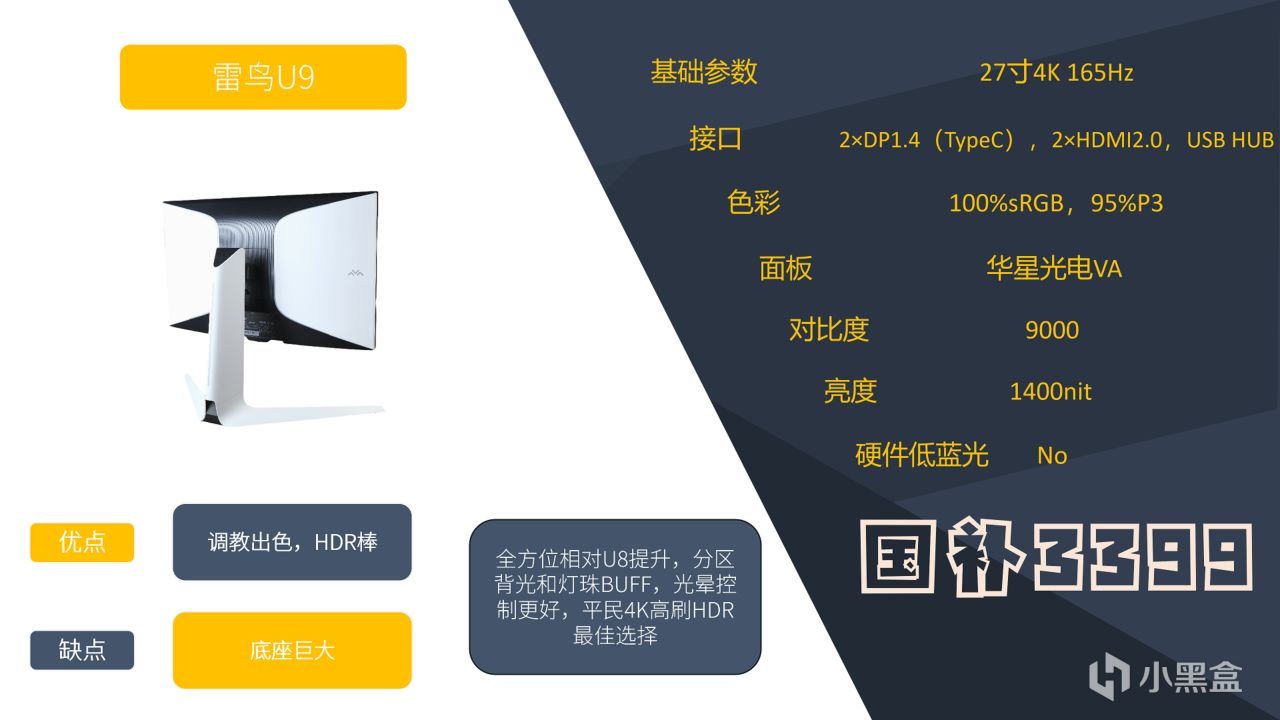 雷鸟U9

基础参数 27寸4K 165Hz

接口 2×DP1.4（TypeC），2×HDMI2.0，USB HUB

色彩 100%sRGB，95%P3

面板 华星光电VA

对比度 9000

亮度 1400nit

硬件低蓝光 No

优点 调教出色，HDR棒

缺点 底座巨大

全方位相对U8提升，分区背光和灯珠BUFF，光晕控制更好，平民4K高刷HDR最佳选择

国补3399

小黑盒